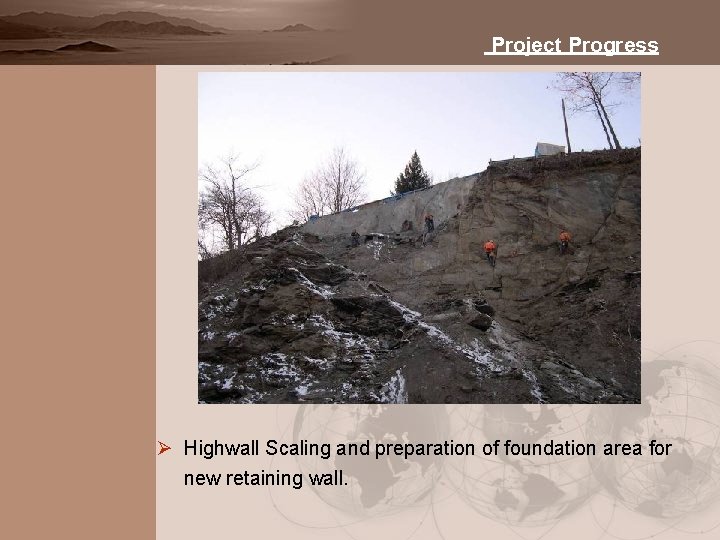 Project Progress

➢ Highwall Scaling and preparation of foundation area for new retaining wall.